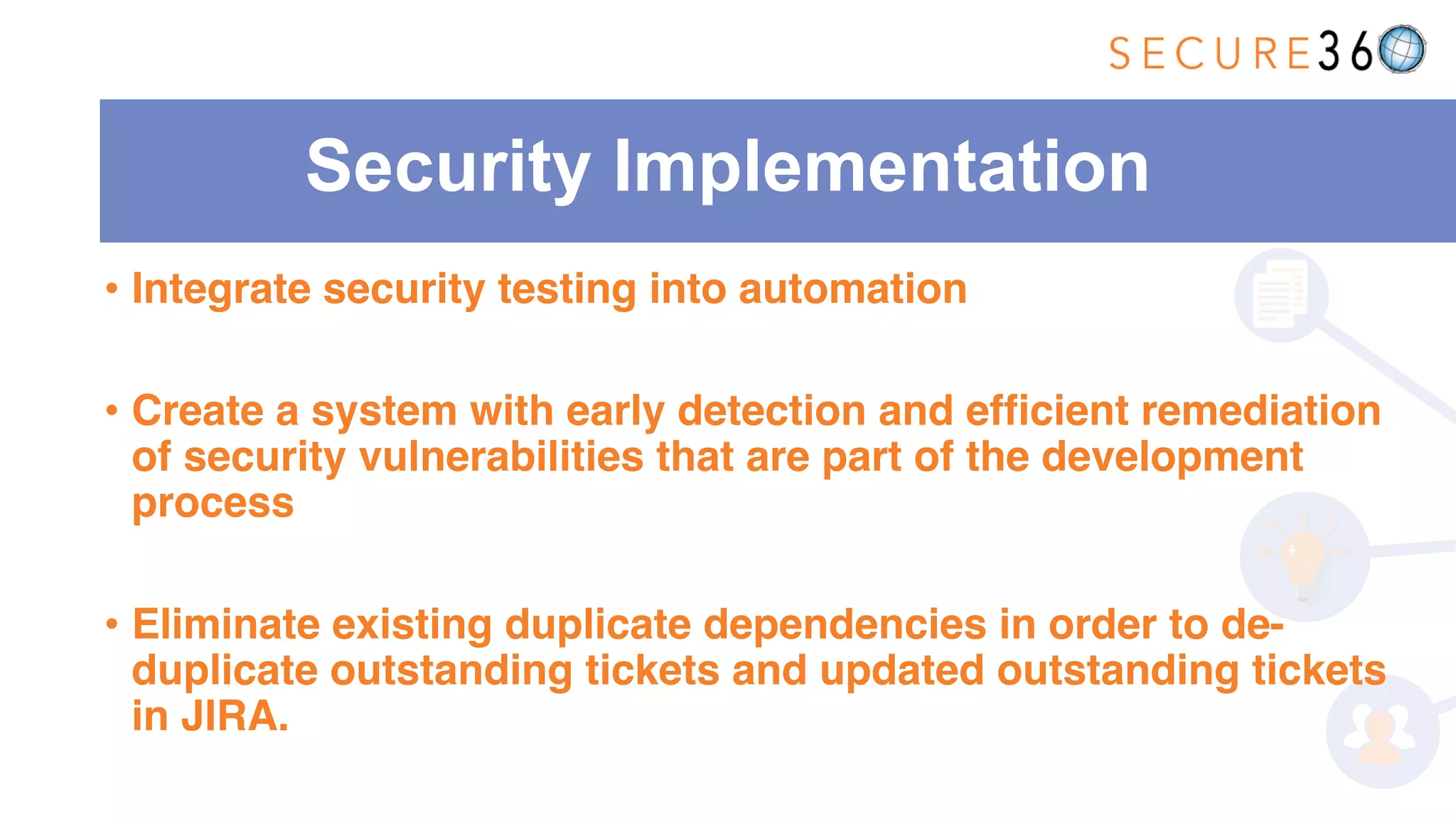 SECURE360

Security Implementation

• Integrate security testing into automation

• Create a system with early detection and efficient remediation of security vulnerabilities that are part of the development process

• Eliminate existing duplicate dependencies in order to de-duplicate outstanding tickets and updated outstanding tickets in JIRA.